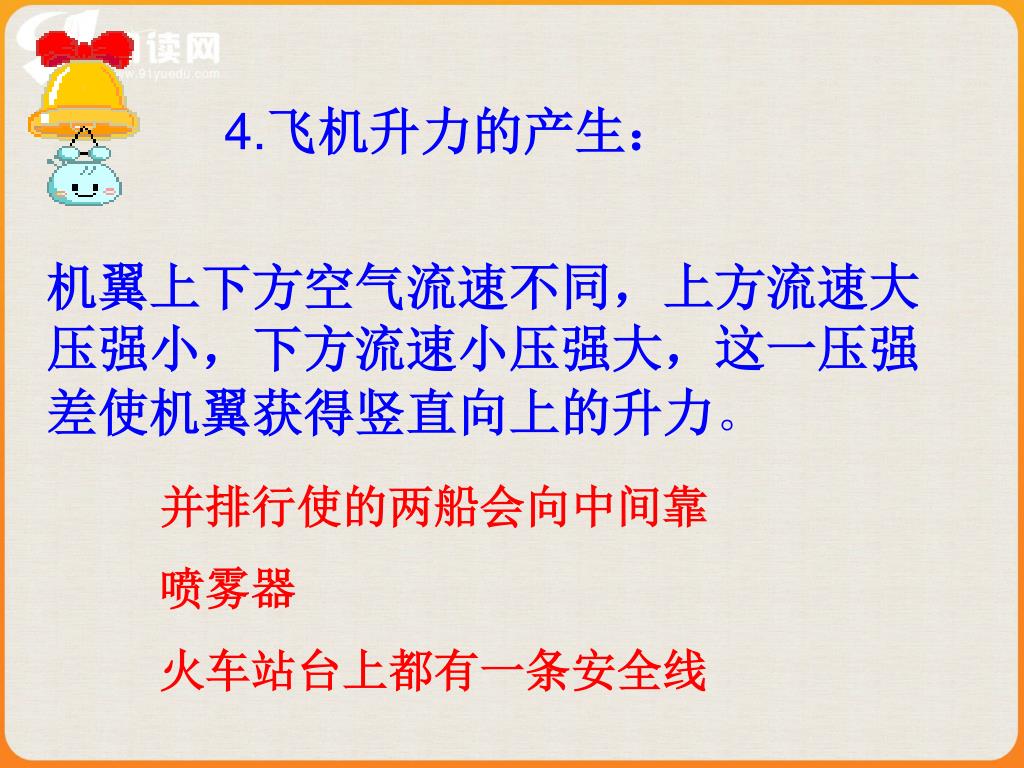 读网
www.91yuedu.com

4.飞机升力的产生：

机翼上下方空气流速不同，上方流速大压强小，下方流速小压强大，这一压强差使机翼获得竖直向上的升力。

并排行使的两船会向中间靠

喷雾器

火车站台上都有一条安全线